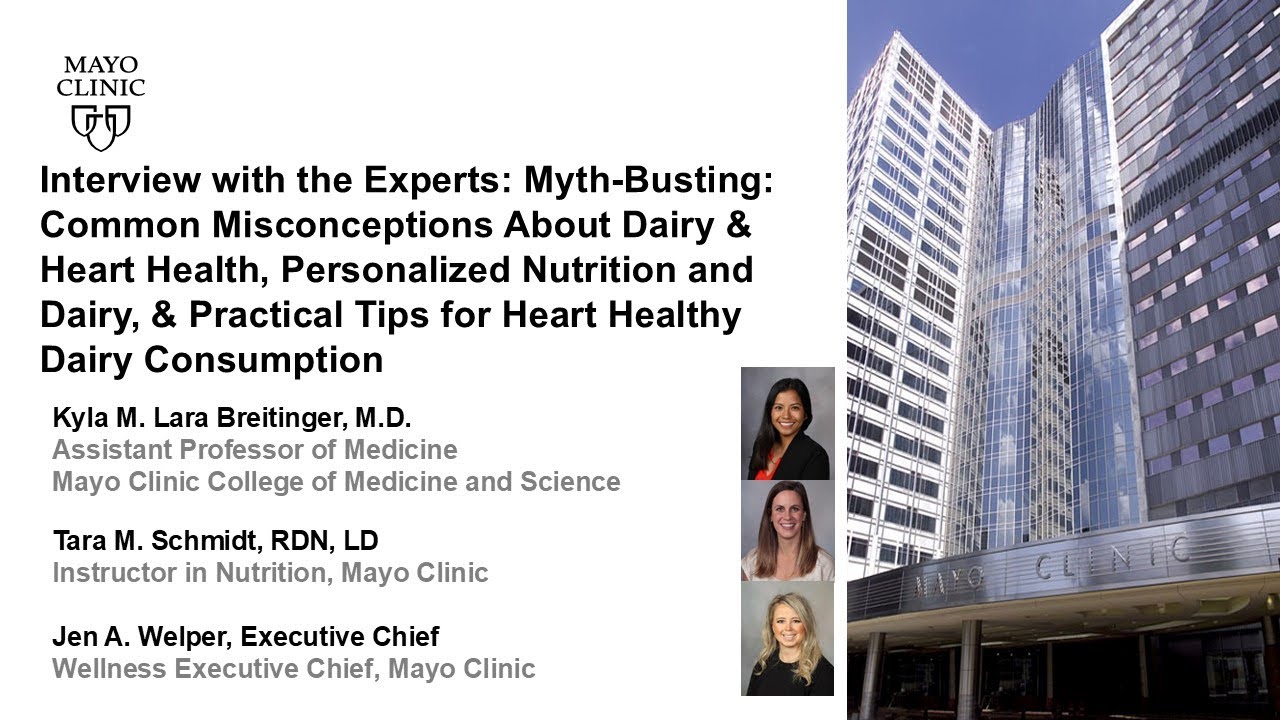 MAYO CLINIC

Interview with the Experts: Myth-Busting: Common Misconceptions About Dairy & Heart Health, Personalized Nutrition and Dairy, & Practical Tips for Heart Healthy Dairy Consumption

Kyla M. Lara Breitinger, M.D.
Assistant Professor of Medicine
Mayo Clinic College of Medicine and Science

Tara M. Schmidt, RDN, LD
Instructor in Nutrition, Mayo Clinic

Jen A. Welper, Executive Chief
Wellness Executive Chief, Mayo Clinic

MAYO CLINIC